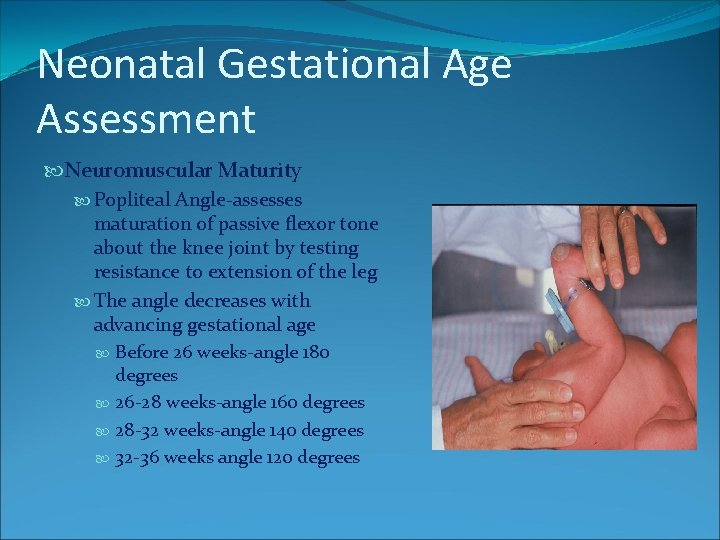 Neonatal Gestational Age Assessment

Neuromuscular Maturity

Popliteal Angle-assesses maturation of passive flexor tone about the knee joint by testing resistance to extension of the leg

The angle decreases with advancing gestational age

Before 26 weeks-angle 180 degrees

26-28 weeks-angle 160 degrees

28-32 weeks-angle 140 degrees

32-36 weeks angle 120 degrees